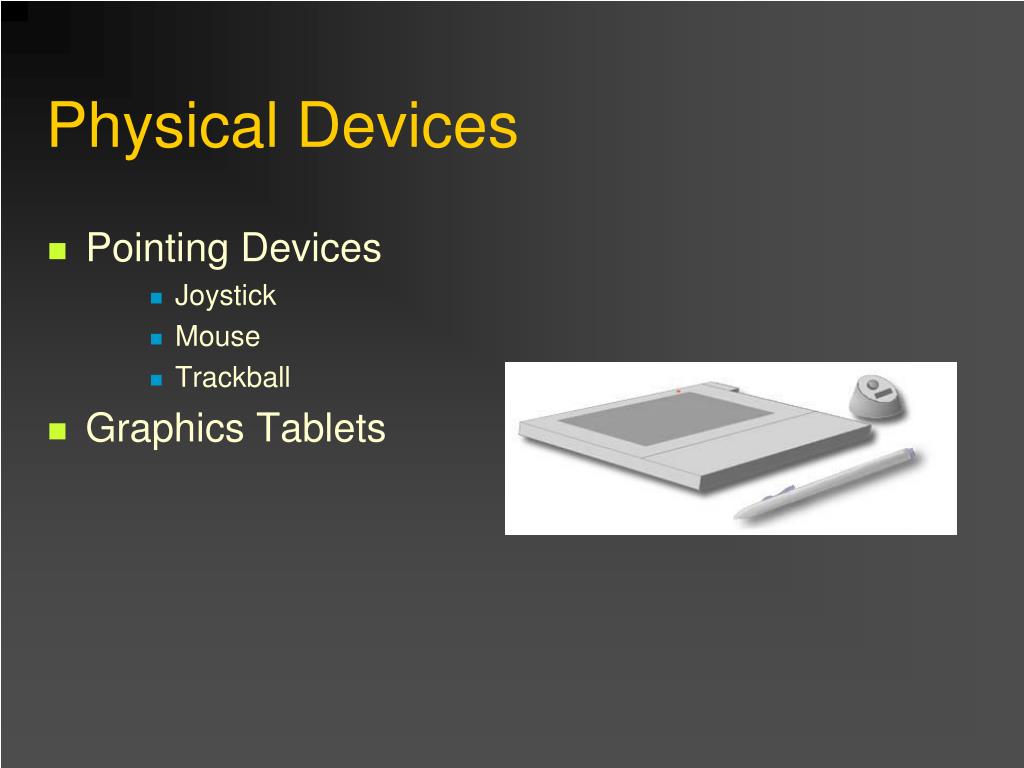 Physical Devices

Pointing Devices
Joystick
Mouse
Trackball

Graphics Tablets